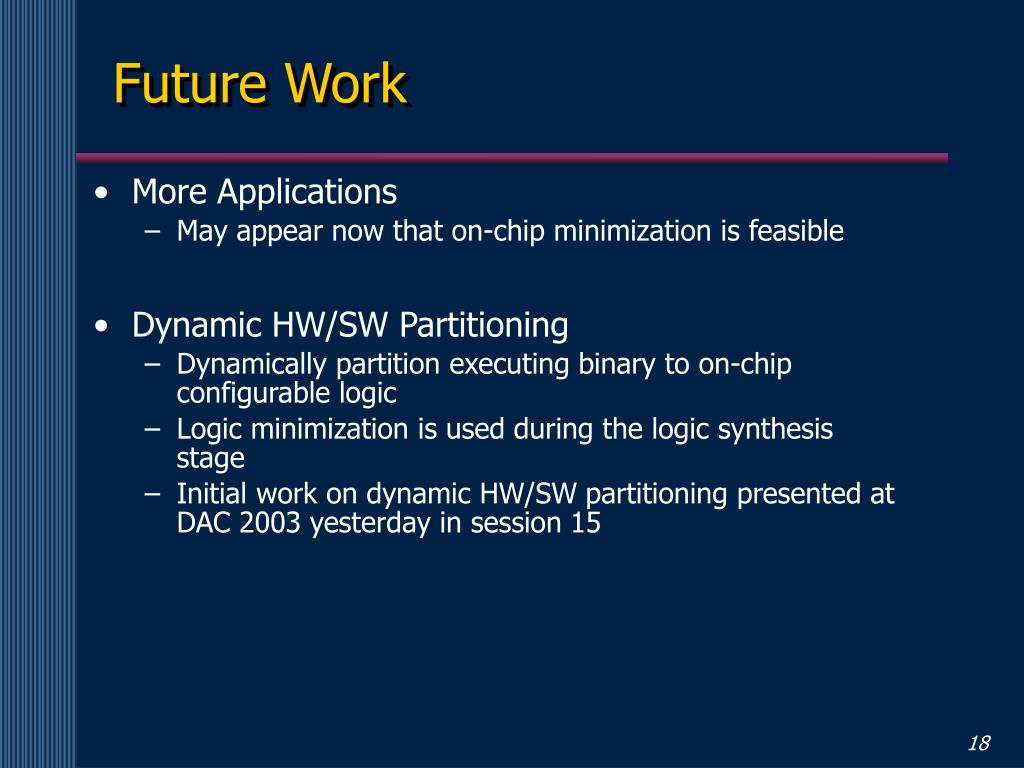 Future Work

• More Applications
– May appear now that on-chip minimization is feasible

• Dynamic HW/SW Partitioning
– Dynamically partition executing binary to on-chip configurable logic
– Logic minimization is used during the logic synthesis stage
– Initial work on dynamic HW/SW partitioning presented at DAC 2003 yesterday in session 15

18